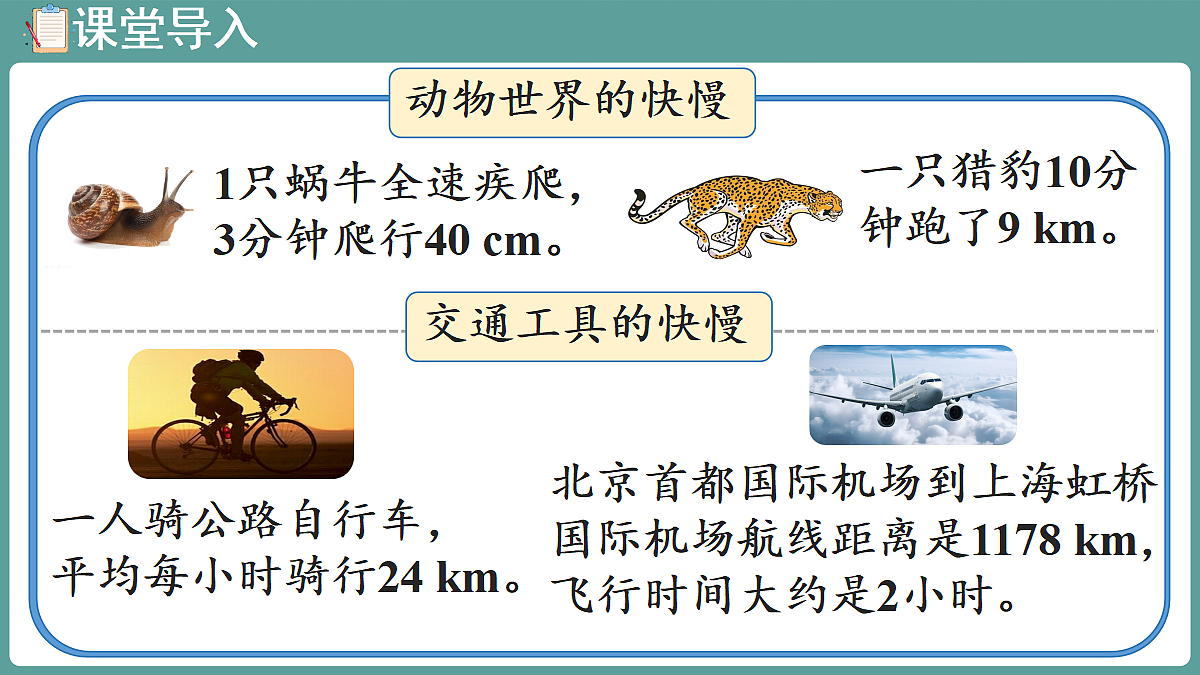 课堂导入

动物世界的快慢

1只蜗牛全速疾爬，3分钟爬行40 cm。

一只猎豹10分钟跑了9 km。

交通工具的快慢

一人骑公路自行车，平均每小时骑行24 km。

北京首都国际机场到上海虹桥国际机场航线距离是1178 km，飞行时间大约是2小时。